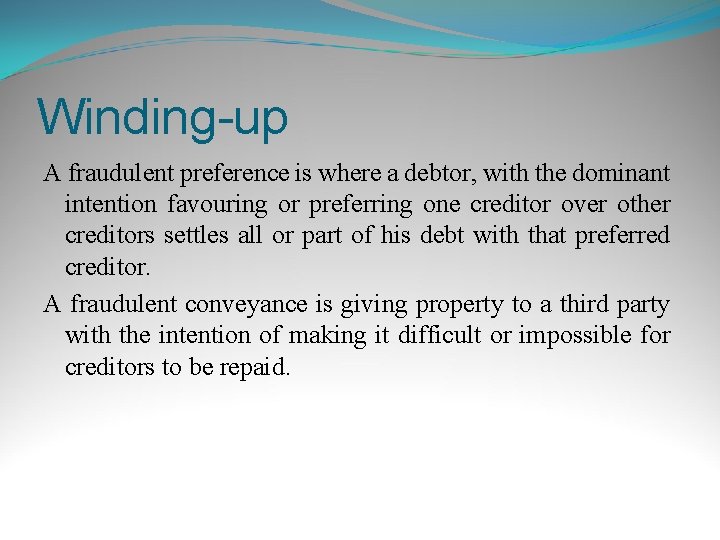 Winding-up

A fraudulent preference is where a debtor, with the dominant intention favouring or preferring one creditor over other creditors settles all or part of his debt with that preferred creditor.

A fraudulent conveyance is giving property to a third party with the intention of making it difficult or impossible for creditors to be repaid.